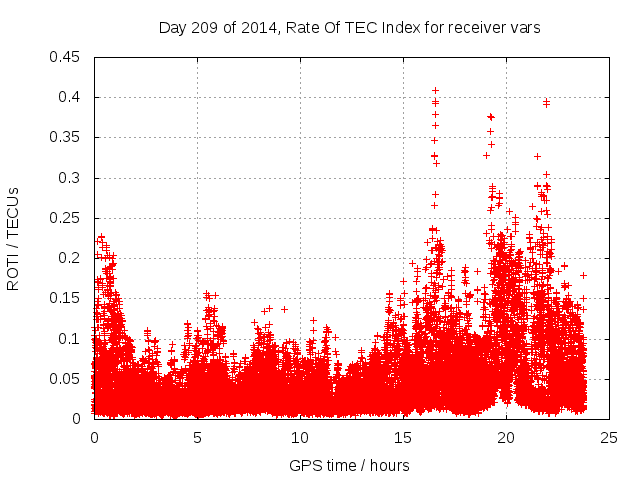 Day 209 of 2014, Rate Of TEC Index for receiver vars

ROTI / TECUs

0.45
0.4
0.35
0.3
0.25
0.2
0.15
0.1
0.05
0

0 5 10 15 20 25

GPS time / hours